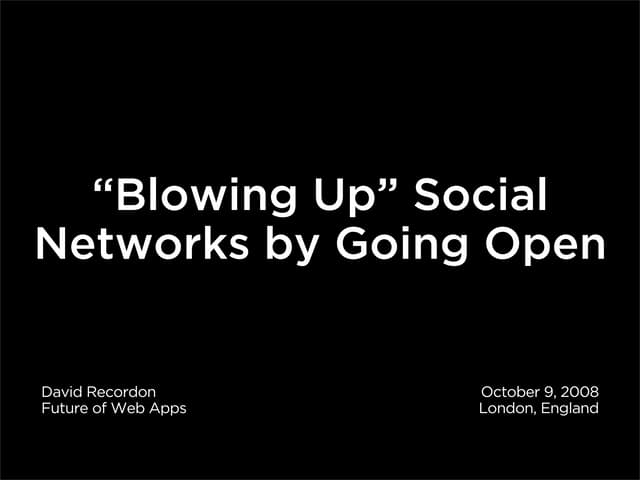 “Blowing Up” Social Networks by Going Open

David Recordon
Future of Web Apps

October 9, 2008
London, England